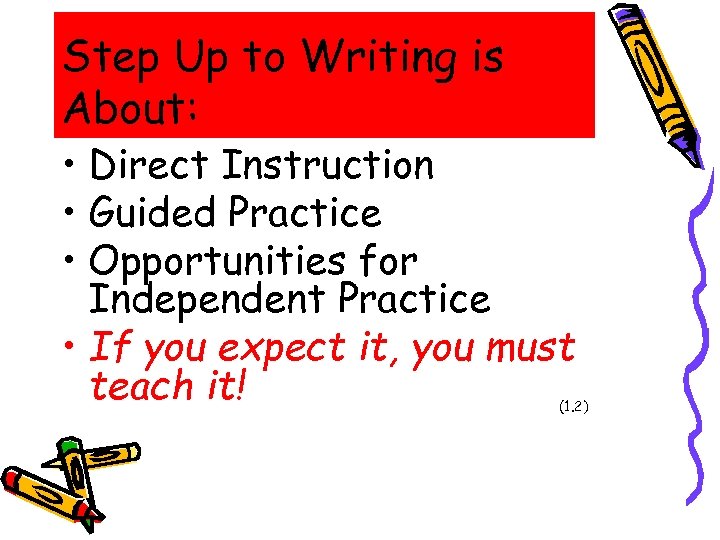 Step Up to Writing is About:

• Direct Instruction
• Guided Practice
• Opportunities for Independent Practice
• If you expect it, you must teach it!

(1,2)